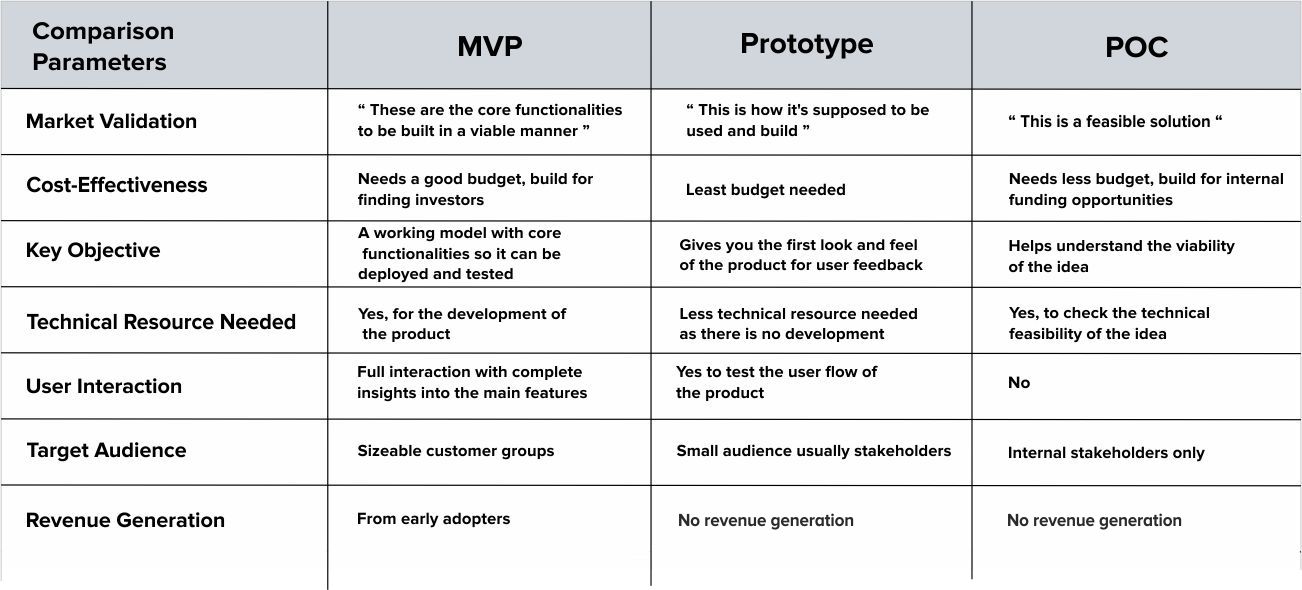 | Comparison Parameters | MVP | Prototype | POC |
|---|---|---|---|
| Market Validation | “ These are the core functionalities to be built in a viable manner ” | “ This is how it's supposed to be used and build ” | “ This is a feasible solution “ |
| Cost-Effectiveness | Needs a good budget, build for finding investors | Least budget needed | Needs less budget, build for internal funding opportunities |
| Key Objective | A working model with core functionalities so it can be deployed and tested | Gives you the first look and feel of the product for user feedback | Helps understand the viability of the idea |
| Technical Resource Needed | Yes, for the development of the product | Less technical resource needed as there is no development | Yes, to check the technical feasibility of the idea |
| User Interaction | Full interaction with complete insights into the main features | Yes to test the user flow of the product | No |
| Target Audience | Sizeable customer groups | Small audience usually stakeholders | Internal stakeholders only |
| Revenue Generation | From early adopters | No revenue generation | No revenue generation |